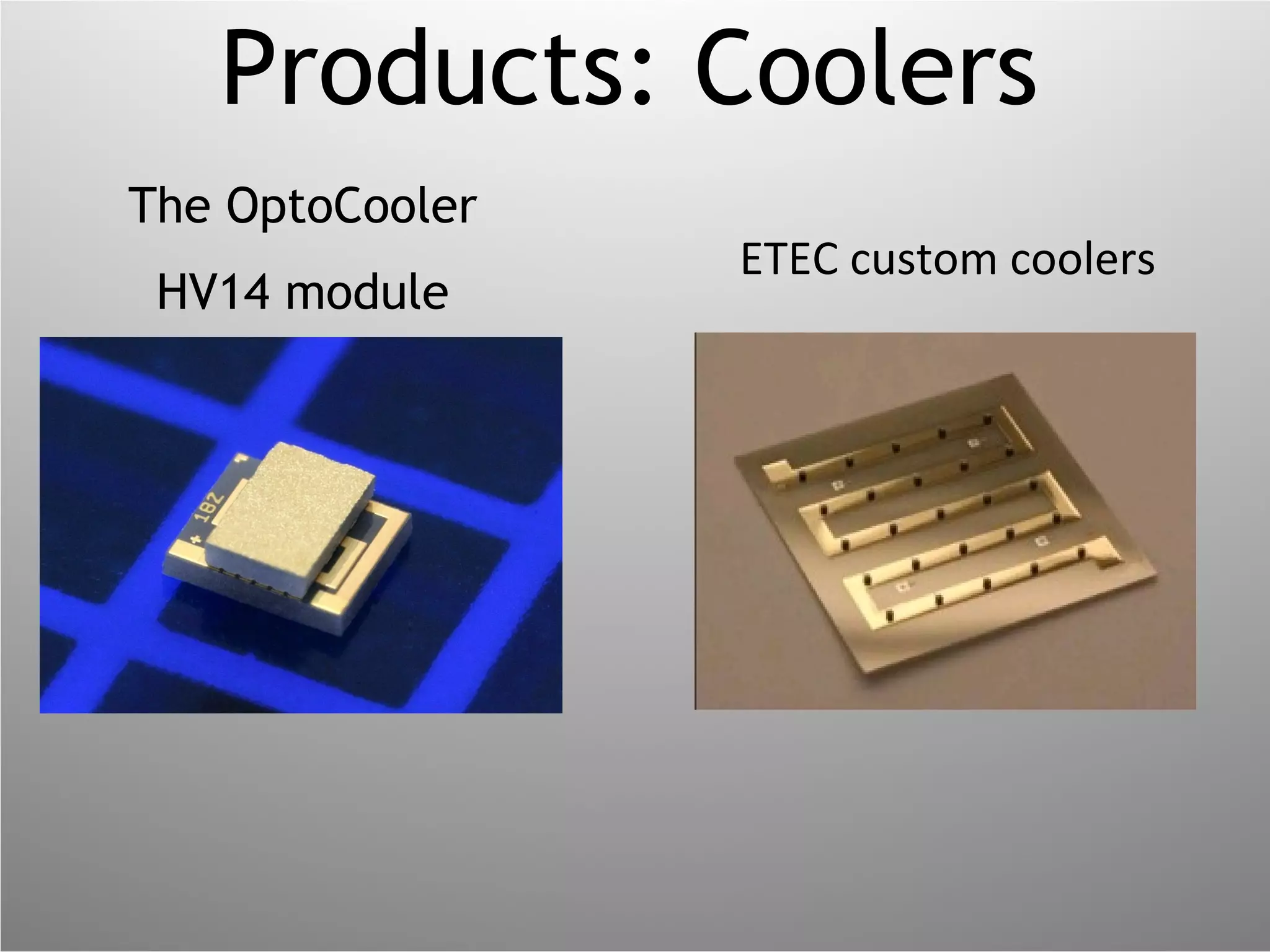 Products: Coolers

The OptoCooler

HV14 module

+ 182

ETEC custom coolers